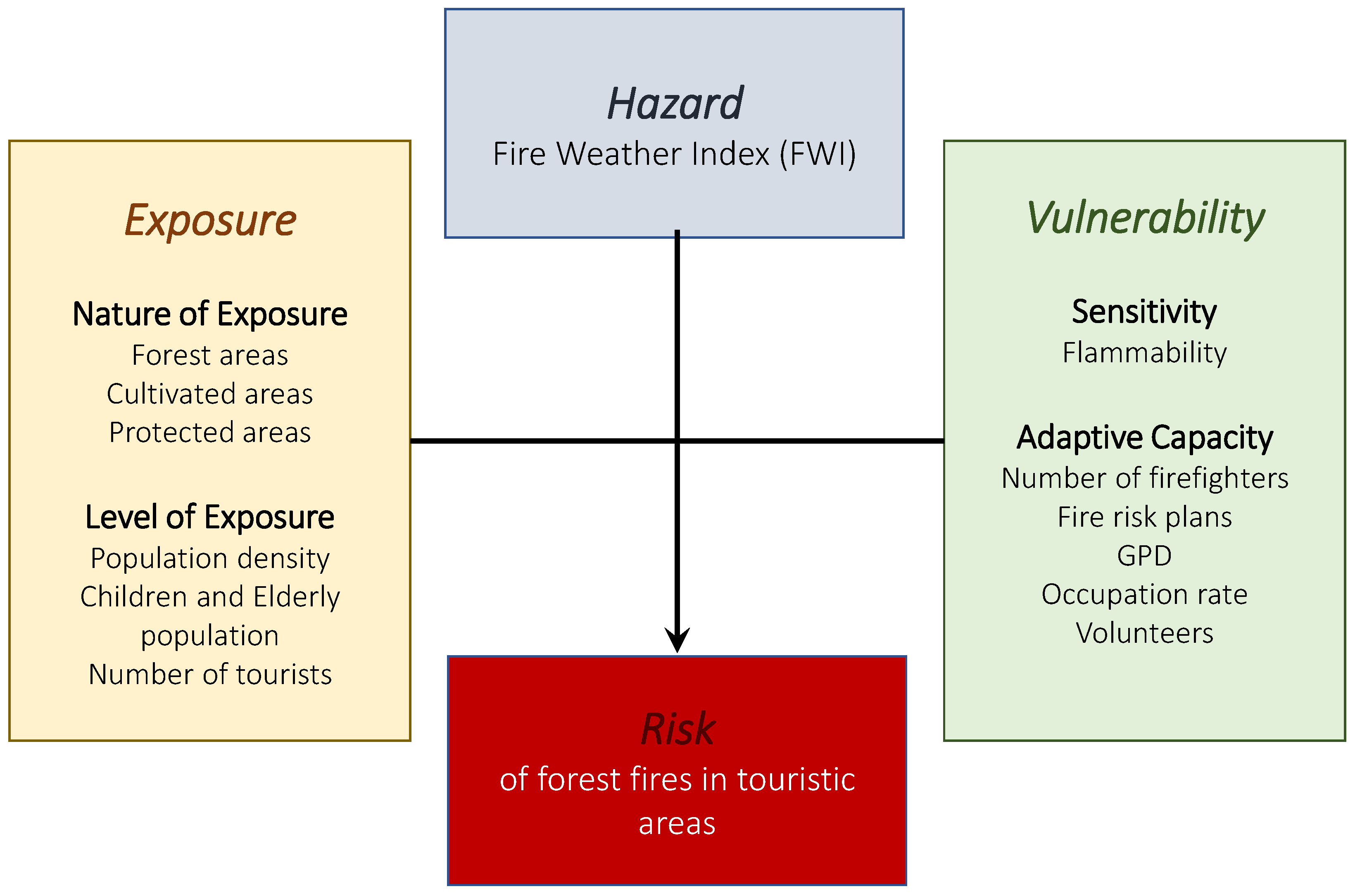 Hazard
Fire Weather Index (FWI)

Exposure

Nature of Exposure
Forest areas
Cultivated areas
Protected areas

Level of Exposure
Population density
Children and Elderly population
Number of tourists

Vulnerability

Sensitivity
Flammability

Adaptive Capacity
Number of firefighters
Fire risk plans
GPD
Occupation rate
Volunteers

Risk
of forest fires in touristic areas